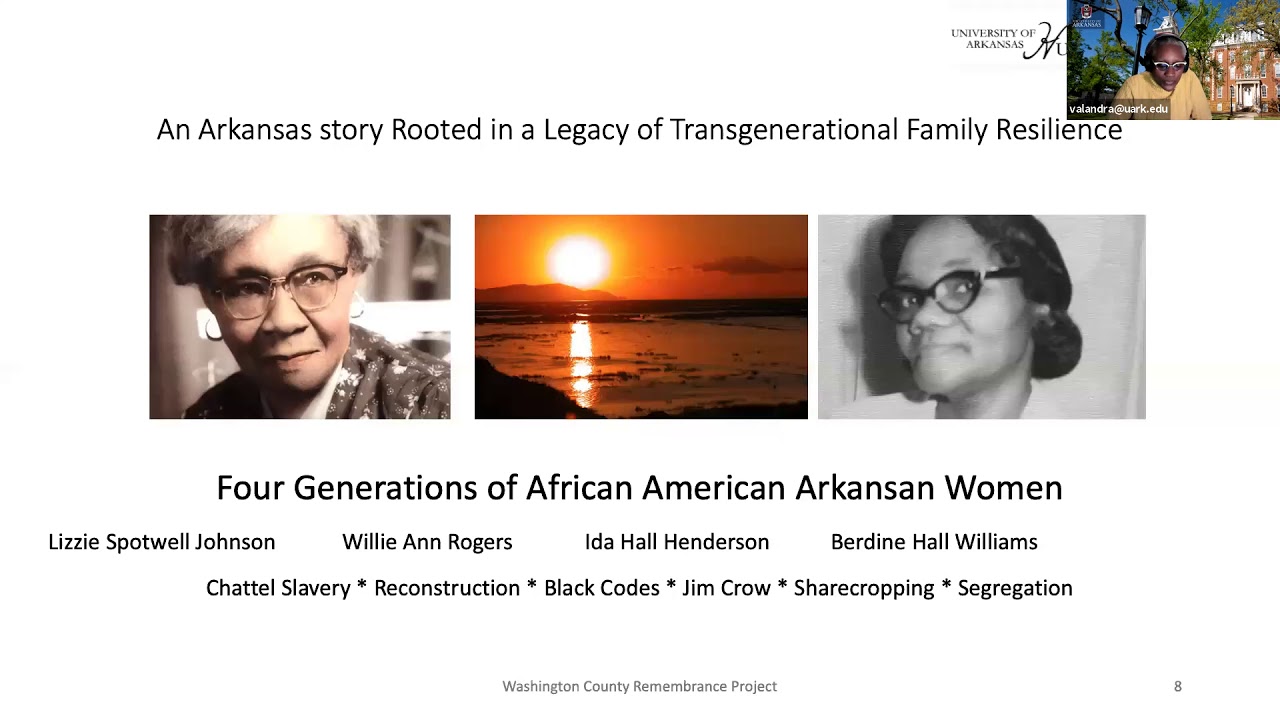 UNIVERSITY OF ARKANSAS

valandra@uark.edu

An Arkansas story Rooted in a Legacy of Transgenerational Family Resilience

Four Generations of African American Arkansan Women

Lizzie Spotwell Johnson Willie Ann Rogers Ida Hall Henderson Berdine Hall Williams

Chattel Slavery * Reconstruction * Black Codes * Jim Crow * Sharecropping * Segregation

Washington County Remembrance Project

8